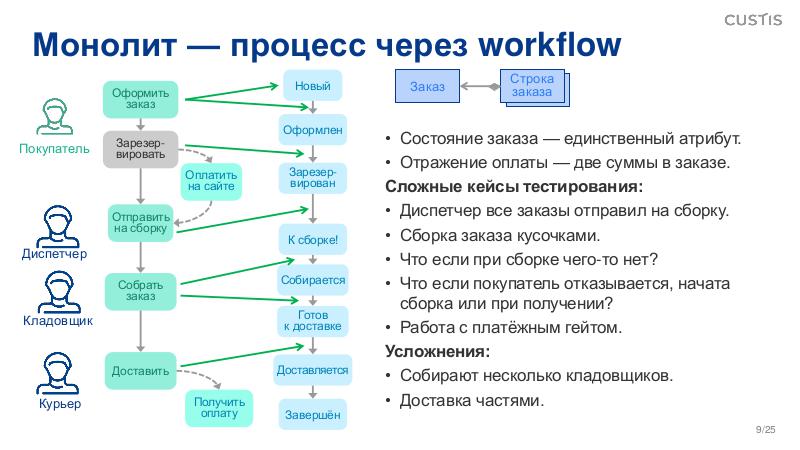 CUSTIS

Монолит — процесс через workflow

Покупатель

Диспетчер

Кладовщик

Курьер

Оформить заказ

Зарезервировать

Оплатить на сайте

Отправить на сборку

Собрать заказ

Доставить

Получить оплату

Новый

Оформлен

Зарезервирован

К сборке!

Собирается

Готов к доставке

Доставляется

Завершён

Заказ

Строка заказа

• Состояние заказа — единственный атрибут.
• Отражение оплаты — две суммы в заказе.

Сложные кейсы тестирования:
• Диспетчер все заказы отправил на сборку.
• Сборка заказа кусочками.
• Что если при сборке чего-то нет?
• Что если покупатель отказывается, начата сборка или при получении?
• Работа с платёжным гейтом.

Усложнения:
• Собирают несколько кладовщиков.
• Доставка частями.

9/25